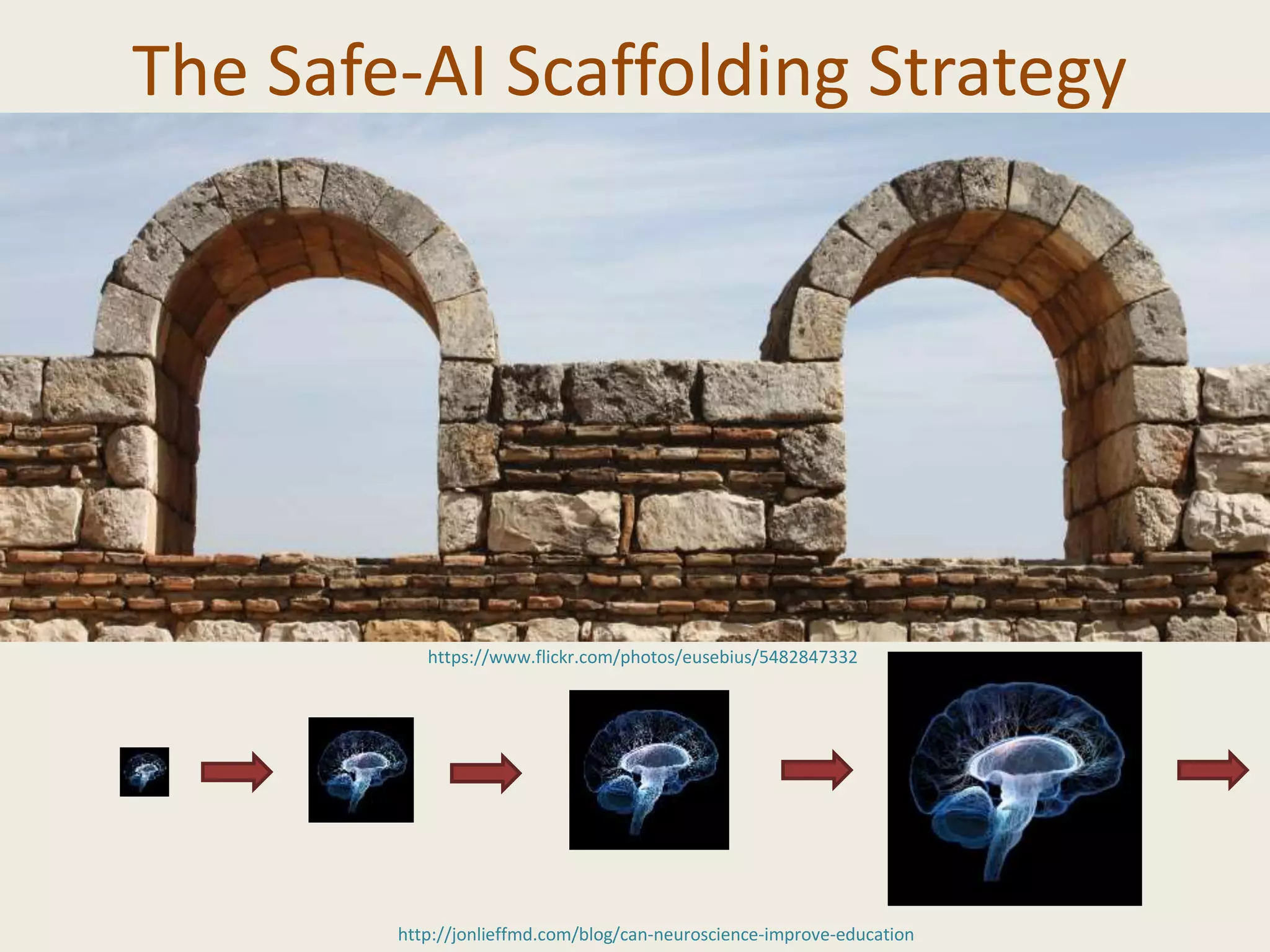 The Safe-AI Scaffolding Strategy

https://www.flickr.com/photos/eusebius/5482847332

http://jonlieffmd.com/blog/can-neuroscience-improve-education